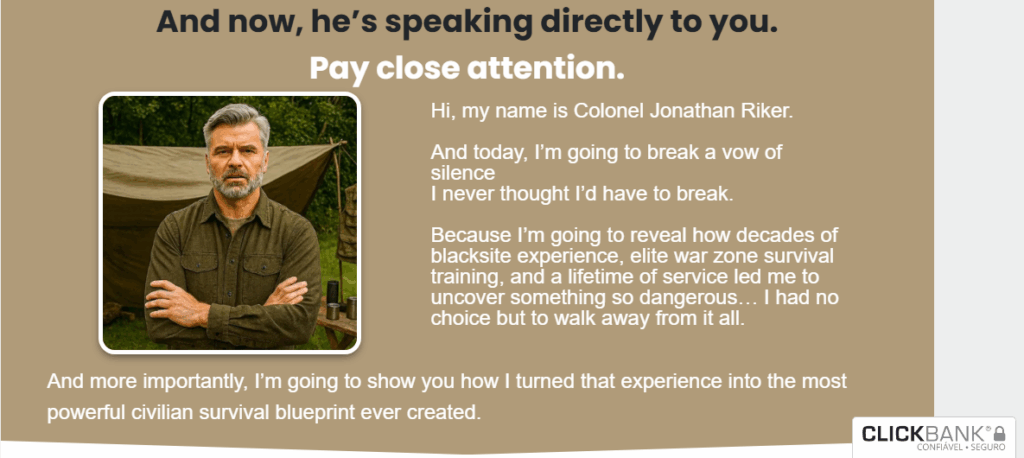 And now, he's speaking directly to you.

Pay close attention.

Hi, my name is Colonel Jonathan Riker.

And today, I'm going to break a vow of silence
I never thought I'd have to break.

Because I'm going to reveal how decades of blacksite experience, elite war zone survival training, and a lifetime of service led me to uncover something so dangerous… I had no choice but to walk away from it all.

And more importantly, I'm going to show you how I turned that experience into the most powerful civilian survival blueprint ever created.

CLICKBANK®
CONFIÁVEL • SEGURO